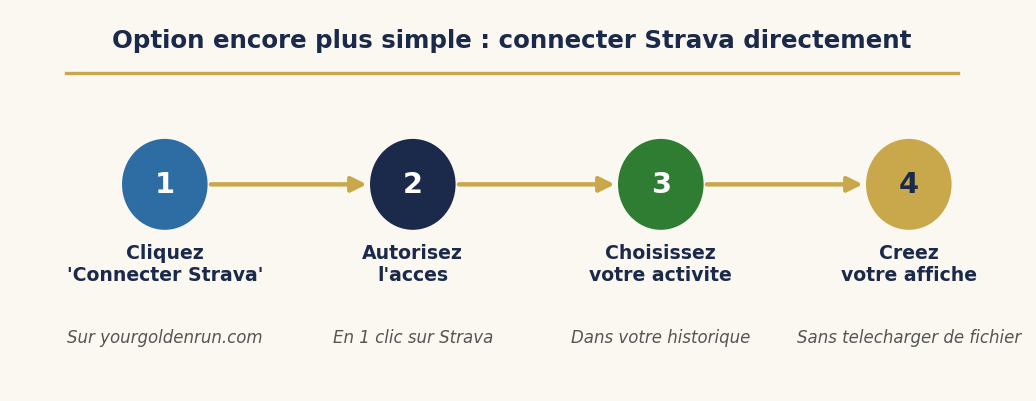 Option encore plus simple : connecter Strava directement

1
Cliquez
'Connecter Strava'
Sur yourgoldenrun.com

2
Autorisez
l'acces
En 1 clic sur Strava

3
Choisissez
votre activite
Dans votre historique

4
Creez
votre affiche
Sans telecharger de fichier